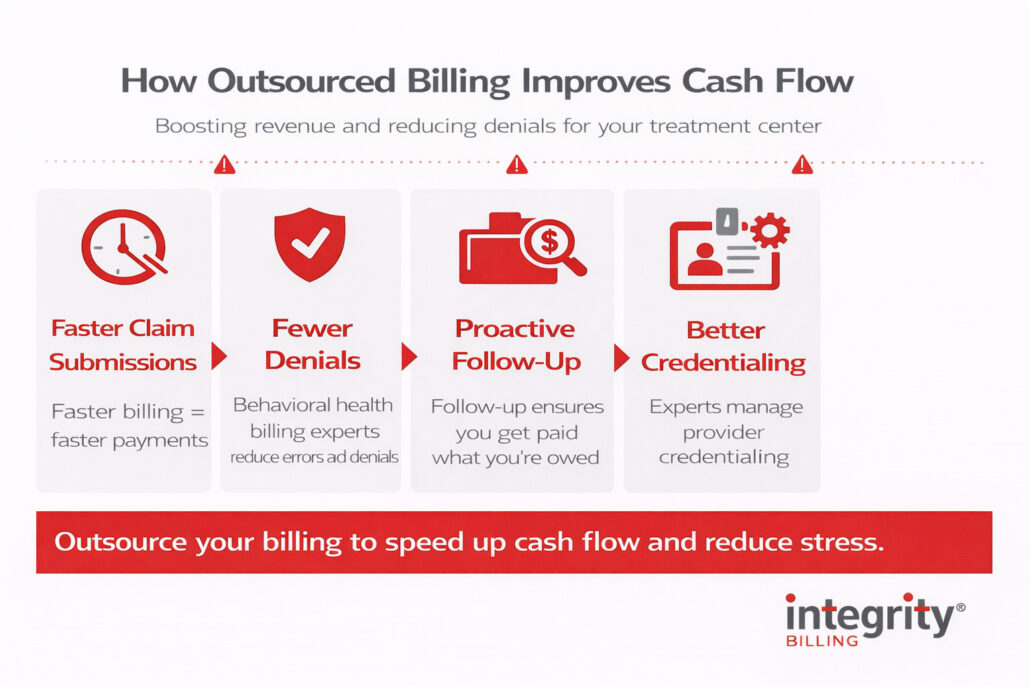 How Outsourced Billing Improves Cash Flow

Boosting revenue and reducing denials for your treatment center

Faster Claim Submissions

Faster billing = faster payments

Fewer Denials

Behavioral health billing experts reduce errors ad denials

Proactive Follow-Up

Follow-up ensures you get paid what you're owed

Better Credentialing

Experts manage provider credentialing

Outsource your billing to speed up cash flow and reduce stress.

integrity®
BILLING